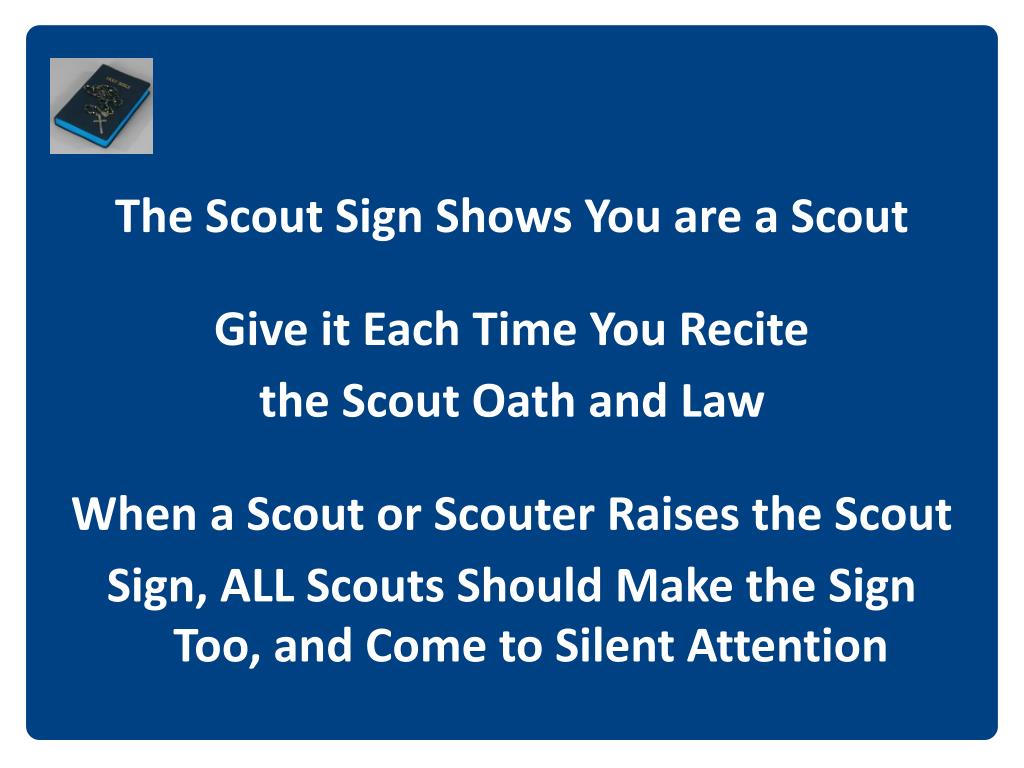 The Scout Sign Shows You are a Scout

Give it Each Time You Recite the Scout Oath and Law

When a Scout or Scouter Raises the Scout Sign, ALL Scouts Should Make the Sign Too, and Come to Silent Attention